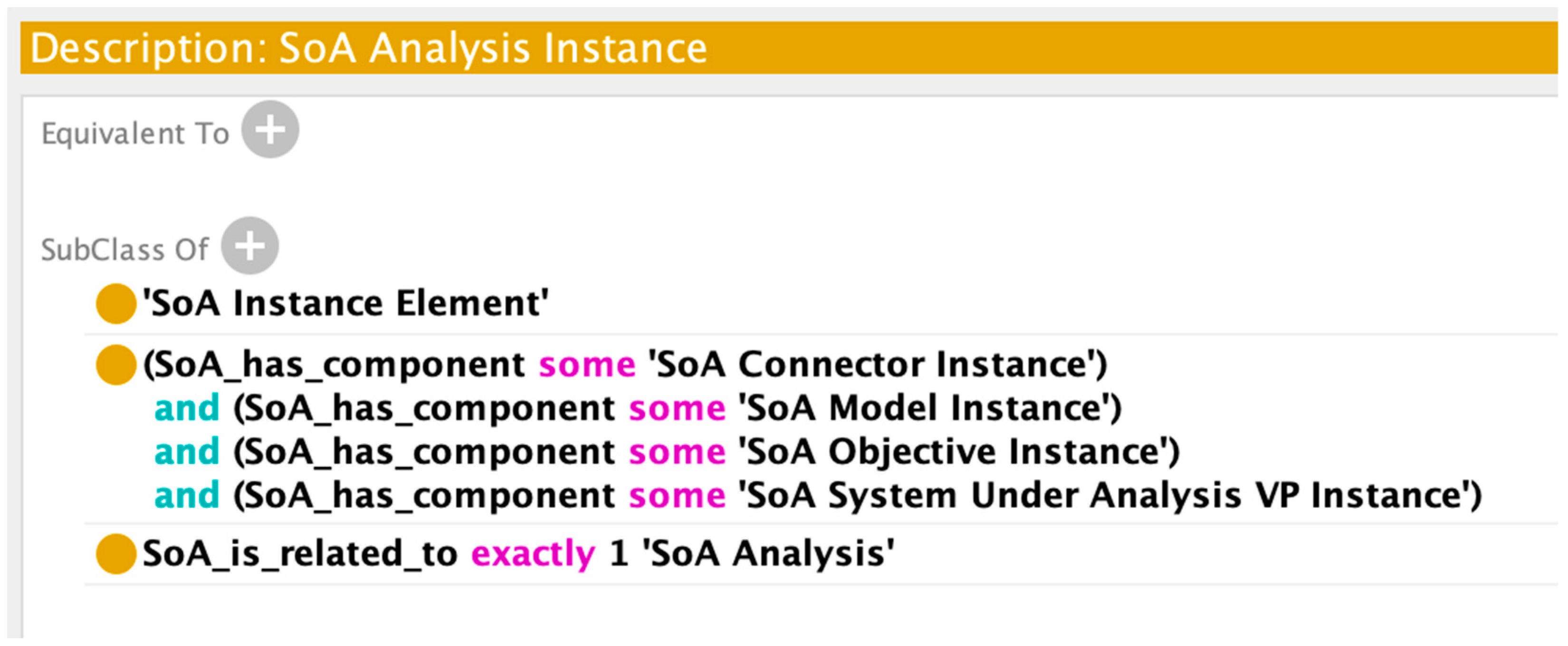 Description: SoA Analysis Instance

Equivalent To

SubClass Of

'SoA Instance Element'

(SoA_has_component some 'SoA Connector Instance')
and (SoA_has_component some 'SoA Model Instance')
and (SoA_has_component some 'SoA Objective Instance')
and (SoA_has_component some 'SoA System Under Analysis VP Instance')

SoA_is_related_to exactly 1 'SoA Analysis'